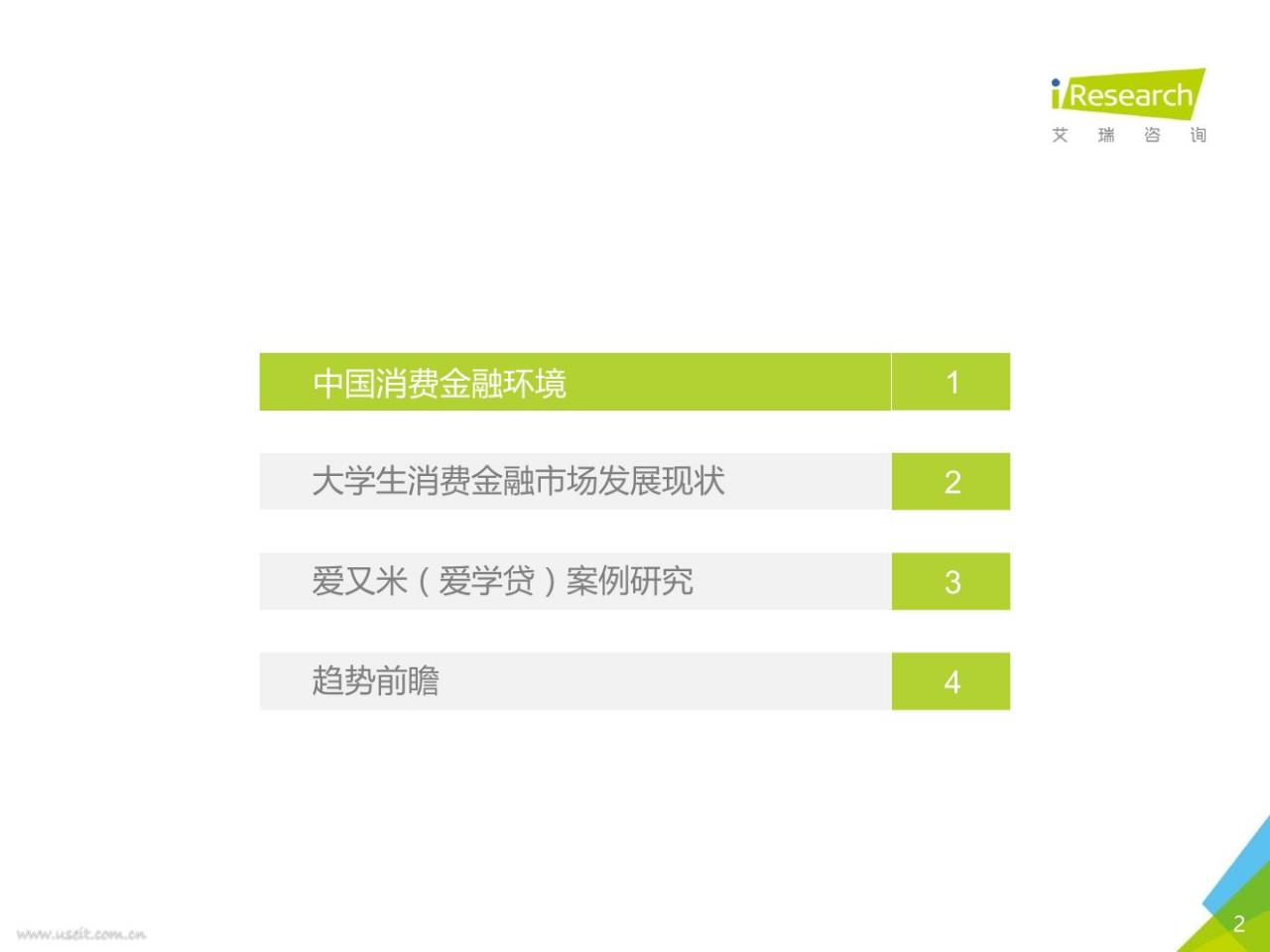 iResearch
艾 瑞 咨 询

中国消费金融环境 1

大学生消费金融市场发展现状 2

爱又米（爱学贷）案例研究 3

趋势前瞻 4

www.useit.com.cn

2